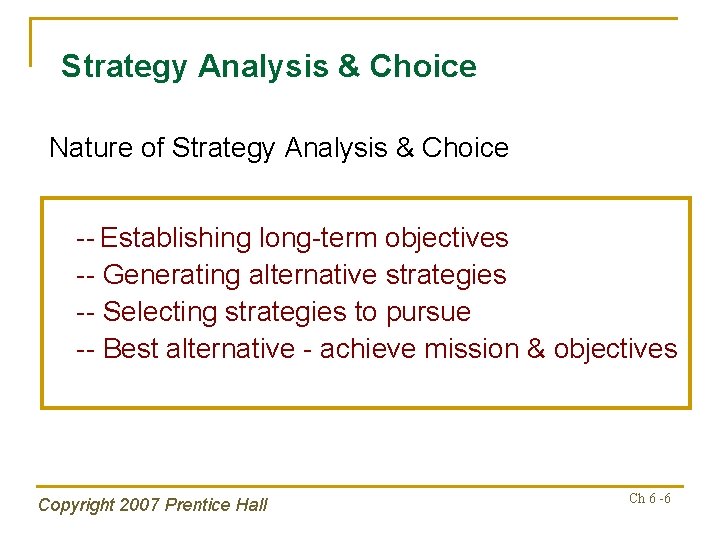 Strategy Analysis & Choice

Nature of Strategy Analysis & Choice

-- Establishing long-term objectives
-- Generating alternative strategies
-- Selecting strategies to pursue
-- Best alternative - achieve mission & objectives

Copyright 2007 Prentice Hall

Ch 6 -6